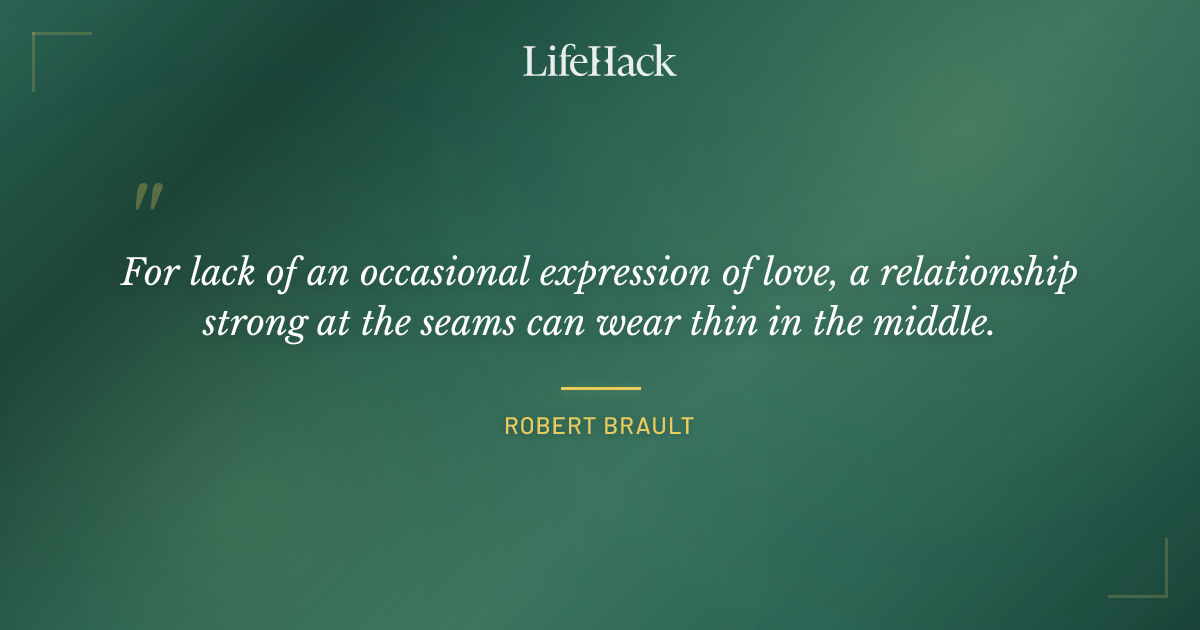 LifeHack

"

For lack of an occasional expression of love, a relationship strong at the seams can wear thin in the middle.

ROBERT BRAULT